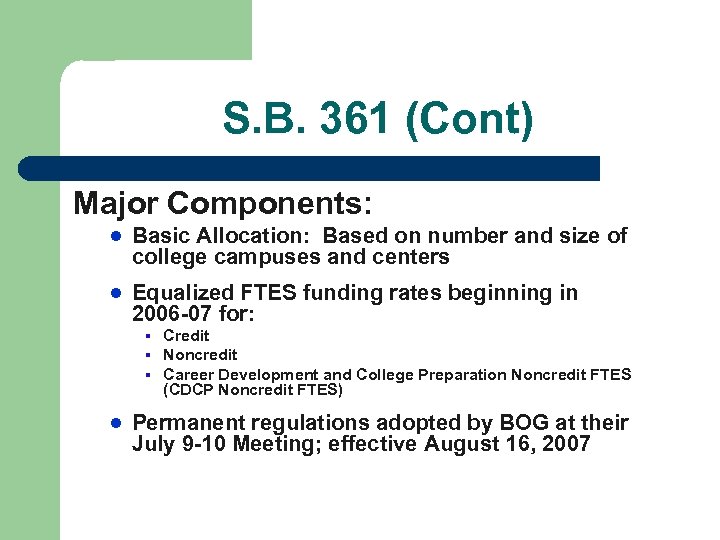 S.B. 361 (Cont)

Major Components:

- Basic Allocation: Based on number and size of college campuses and centers
- Equalized FTES funding rates beginning in 2006-07 for:
  - Credit
  - Noncredit
  - Career Development and College Preparation Noncredit FTES (CDCP Noncredit FTES)
- Permanent regulations adopted by BOG at their July 9-10 Meeting; effective August 16, 2007